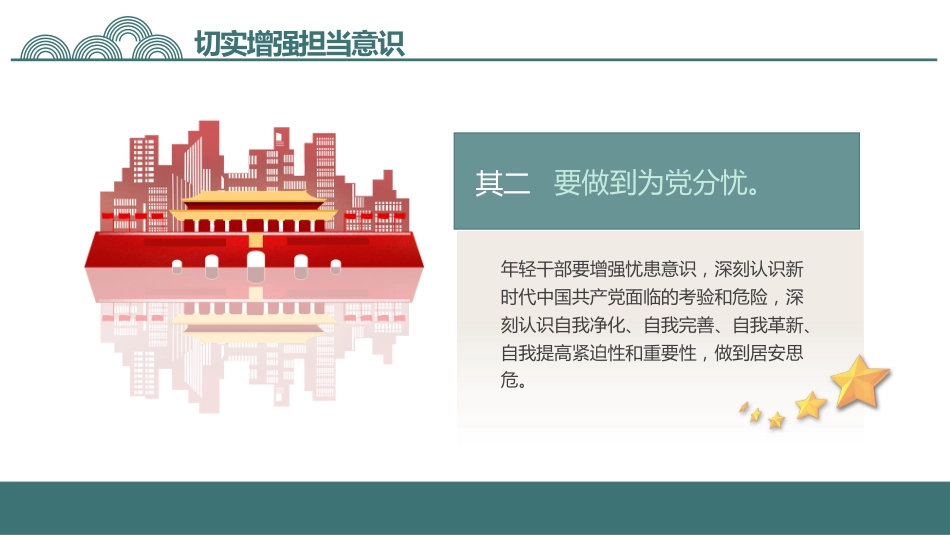 切实增强担当意识

其二　要做到为党分忧。

年轻干部要增强忧患意识，深刻认识新时代中国共产党面临的考验和危险，深刻认识自我净化、自我完善、自我革新、自我提高紧迫性和重要性，做到居安思危。